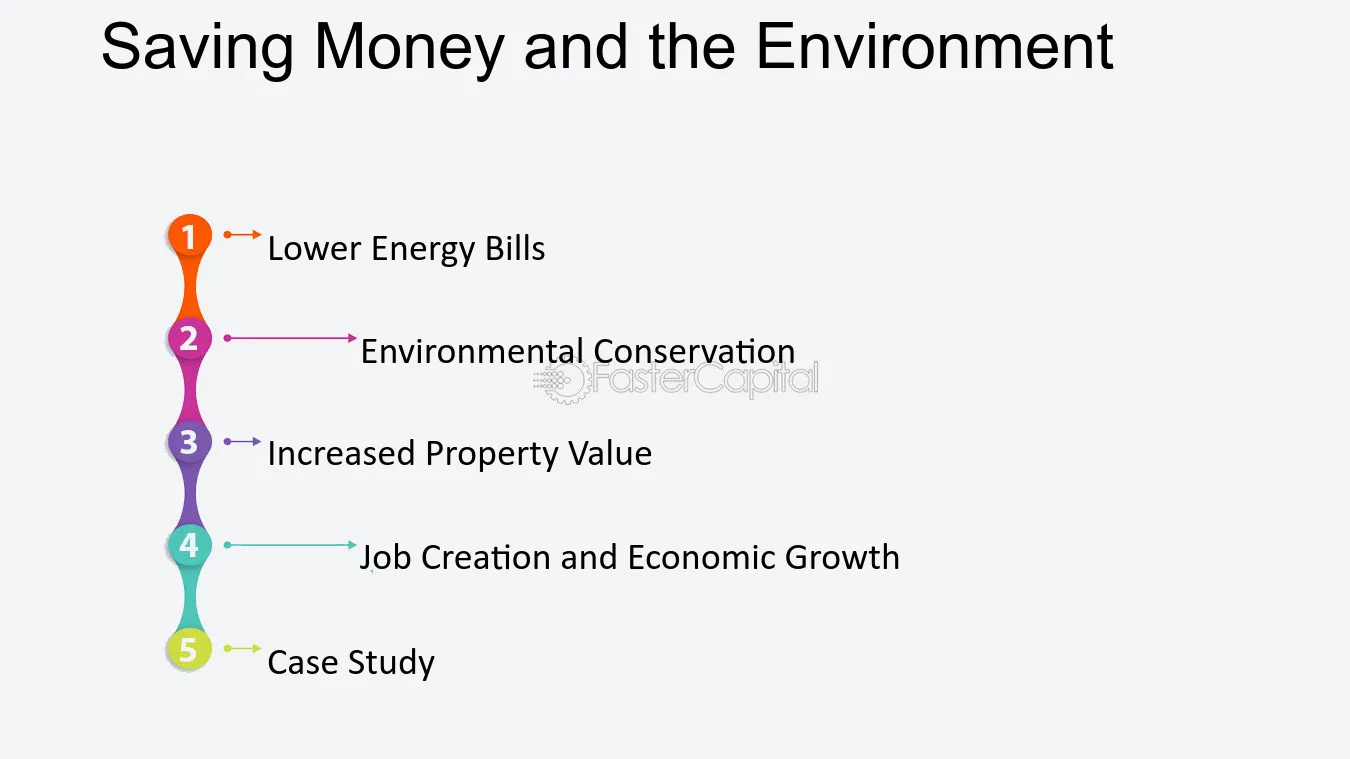 Saving Money and the Environment

1 Lower Energy Bills

2 Environmental Conservation

3 Increased Property Value

4 Job Creation and Economic Growth

5 Case Study

FasterCapital